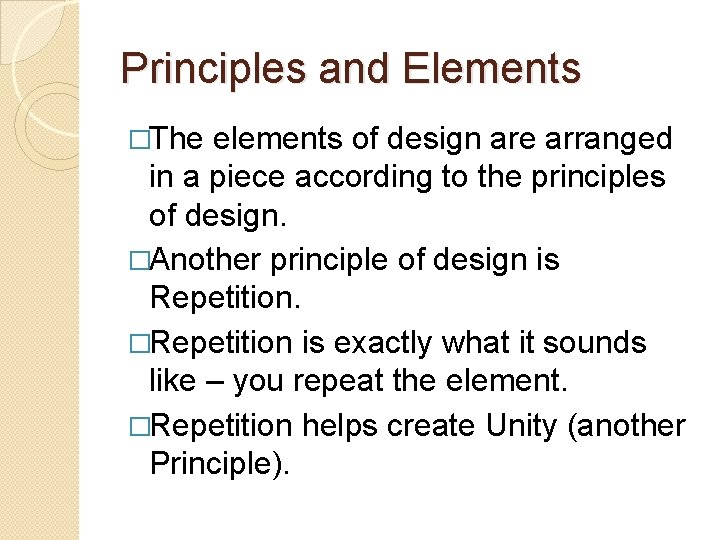 Principles and Elements

□The elements of design are arranged in a piece according to the principles of design.

□Another principle of design is Repetition.

□Repetition is exactly what it sounds like – you repeat the element.

□Repetition helps create Unity (another Principle).